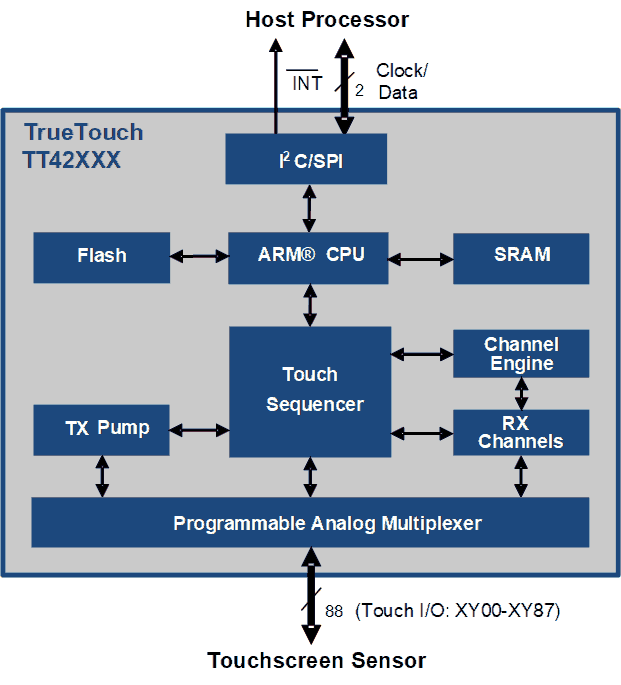 Host Processor

$\overline{INT}$

2

Clock/ Data

TrueTouch
TT42XXX

$I^2C$/SPI

Flash

ARM® CPU

SRAM

Touch Sequencer

Channel Engine

TX Pump

RX Channels

Programmable Analog Multiplexer

88 (Touch I/O: XY00-XY87)

Touchscreen Sensor